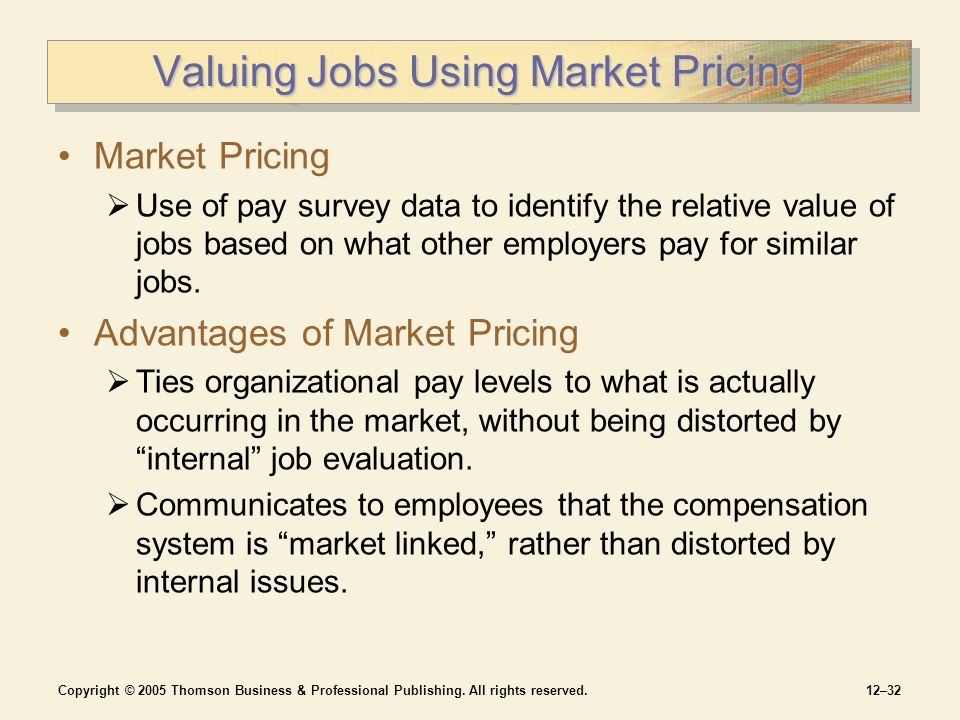 Valuing Jobs Using Market Pricing

• Market Pricing

➢ Use of pay survey data to identify the relative value of jobs based on what other employers pay for similar jobs.

• Advantages of Market Pricing

➢ Ties organizational pay levels to what is actually occurring in the market, without being distorted by “internal” job evaluation.

➢ Communicates to employees that the compensation system is “market linked,” rather than distorted by internal issues.

Copyright © 2005 Thomson Business & Professional Publishing. All rights reserved.

12–32